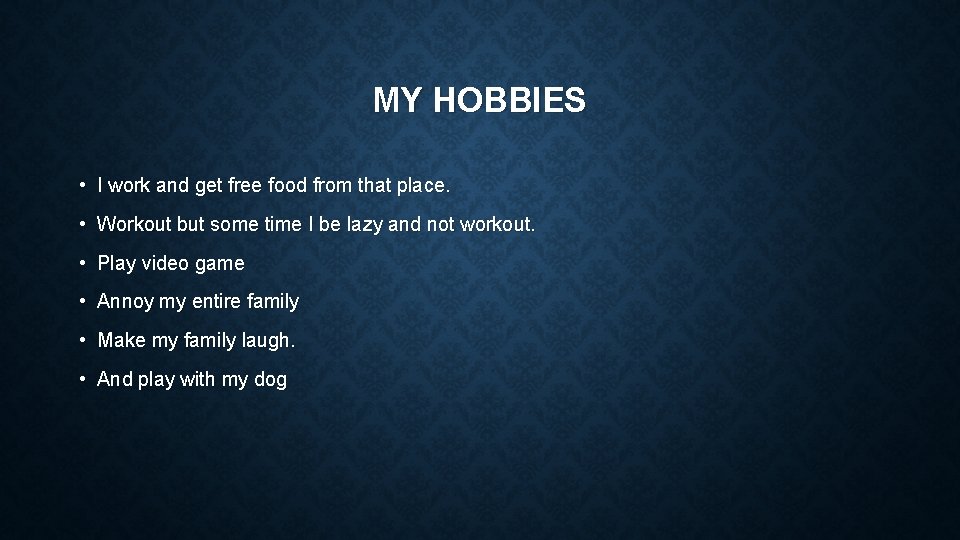 MY HOBBIES

• I work and get free food from that place.

• Workout but some time I be lazy and not workout.

• Play video game

• Annoy my entire family

• Make my family laugh.

• And play with my dog